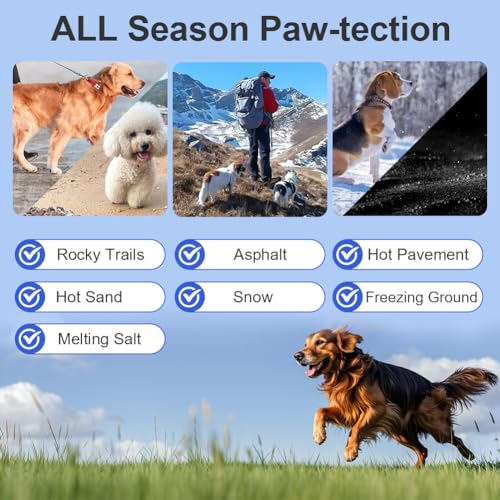 ALL Season Paw-tection

Rocky Trails
Asphalt
Hot Pavement
Hot Sand
Snow
Freezing Ground
Melting Salt